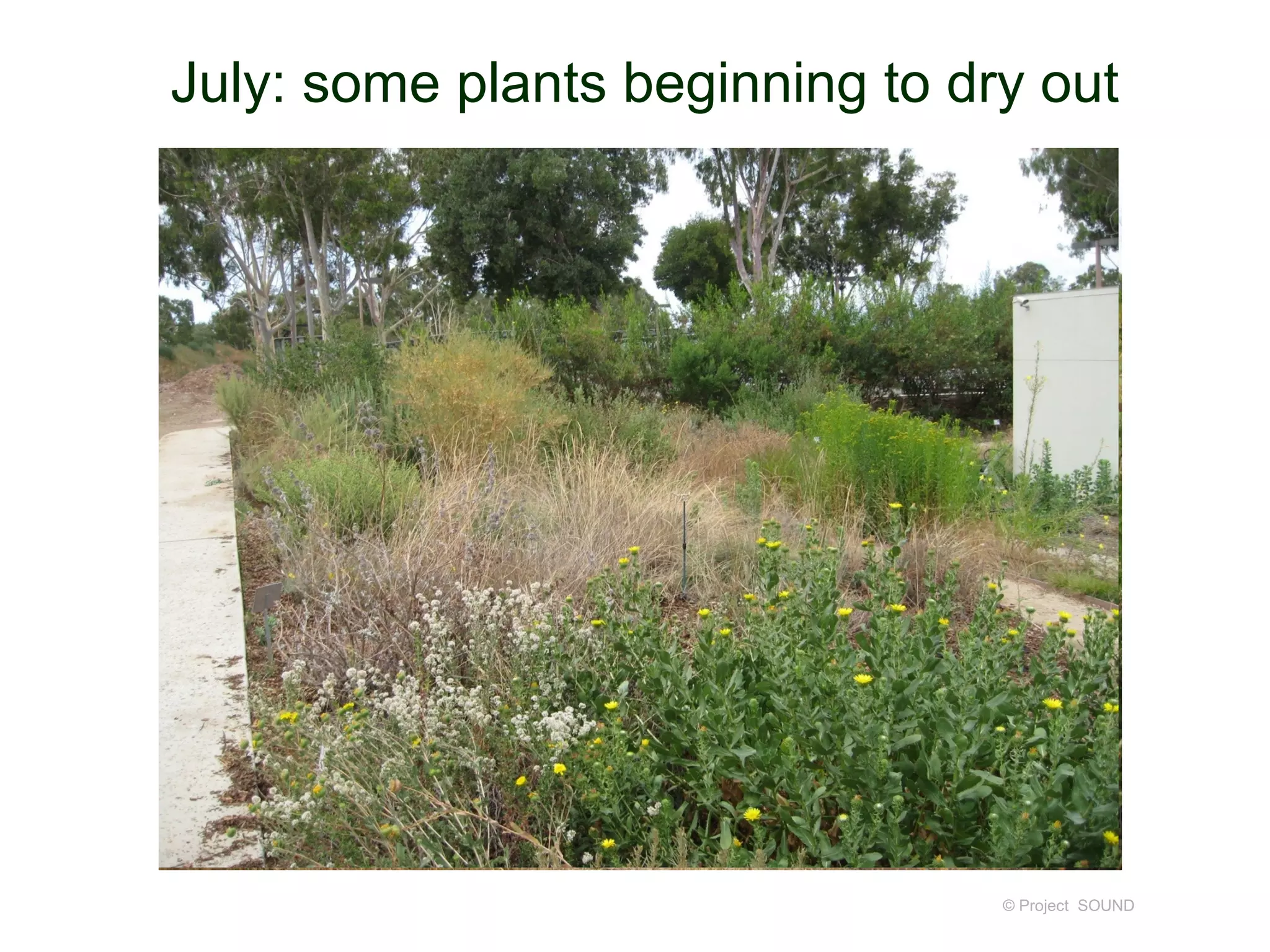 July: some plants beginning to dry out

© Project SOUND